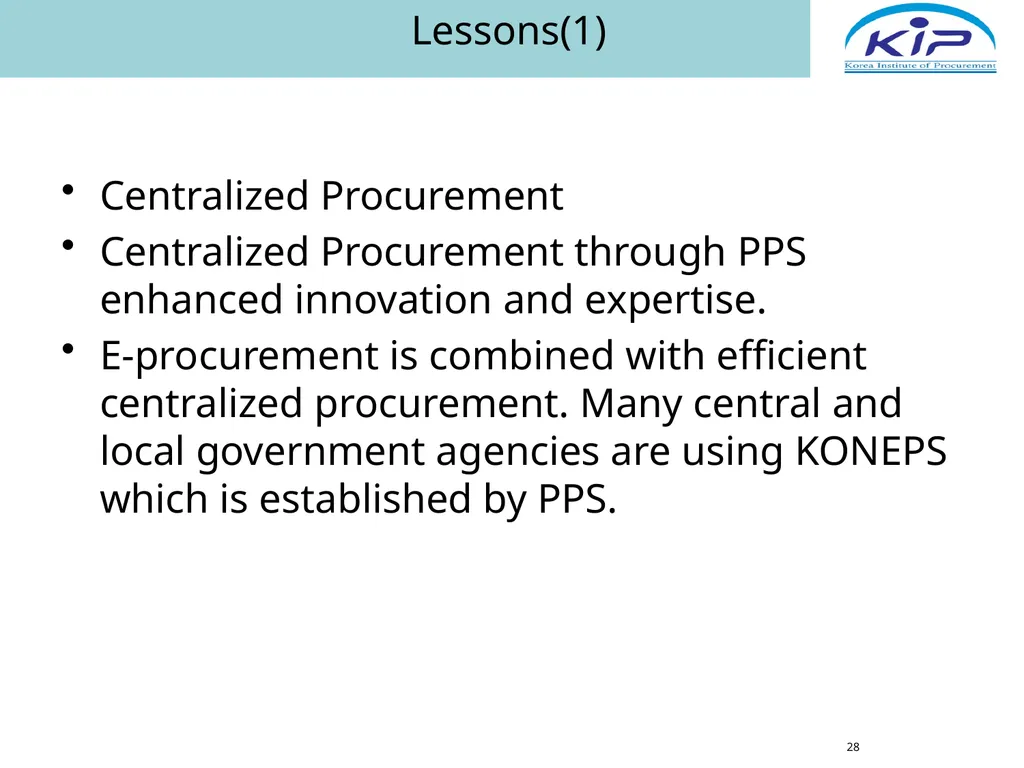 Lessons(1)

KIP
Korea Institute of Procurement

• Centralized Procurement
• Centralized Procurement through PPS enhanced innovation and expertise.
• E-procurement is combined with efficient centralized procurement. Many central and local government agencies are using KONEPS which is established by PPS.

28